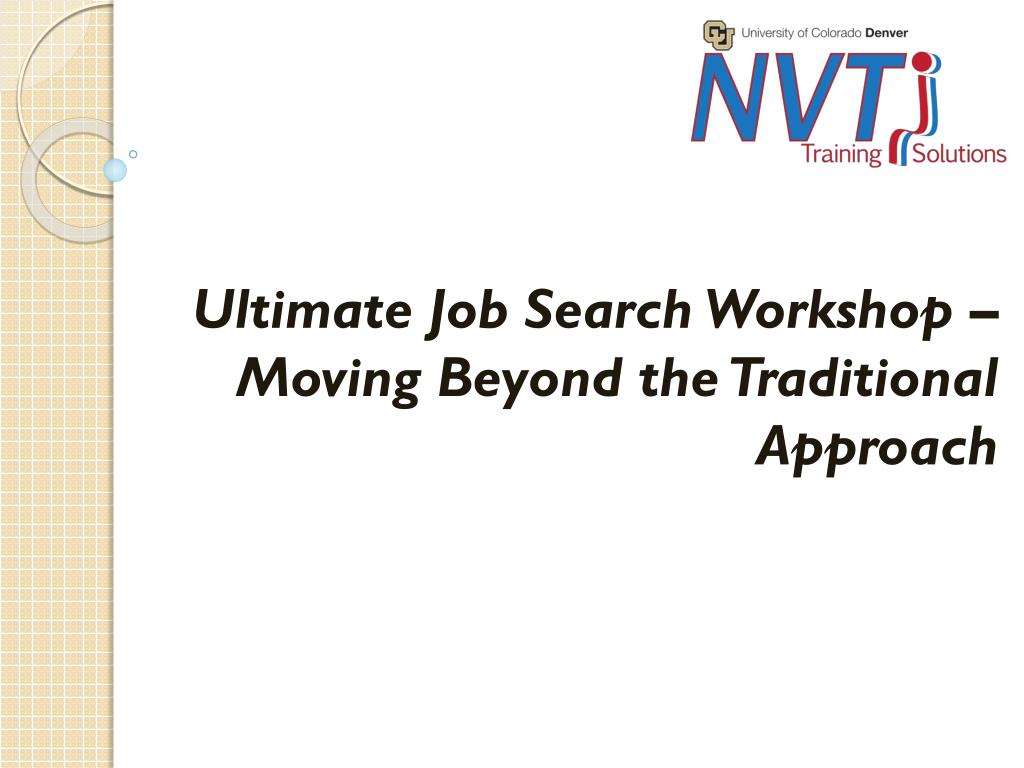 University of Colorado Denver

NVTI

Training Solutions

Ultimate Job Search Workshop – Moving Beyond the Traditional Approach